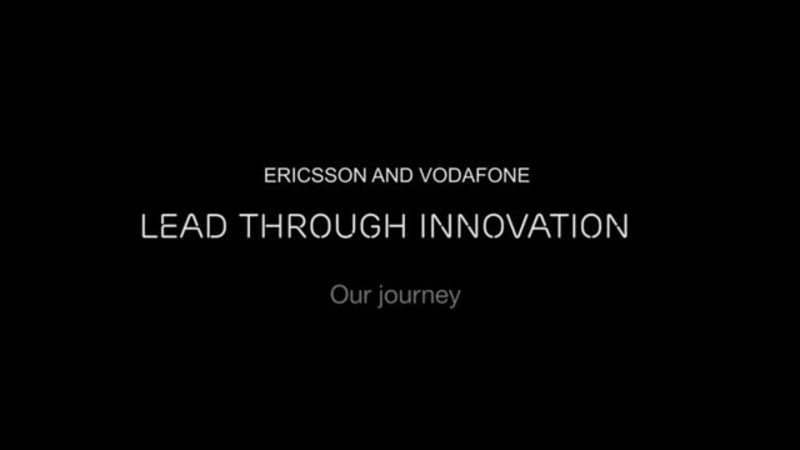 ERICSSON AND VODAFONE

LEAD THROUGH INNOVATION

Our journey